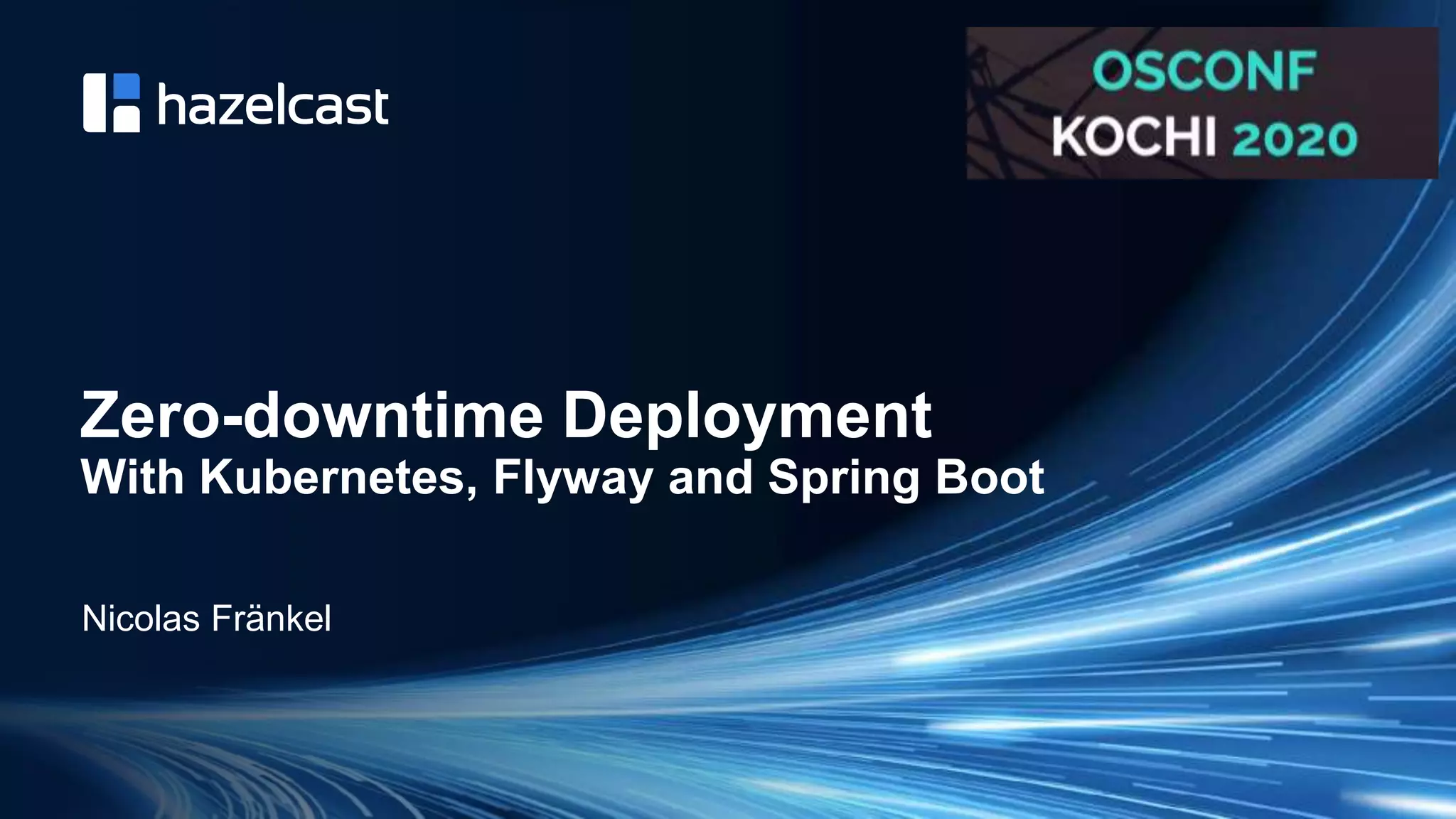 hazelcast

OSCONF
KOCHI 2020

Zero-downtime Deployment
With Kubernetes, Flyway and Spring Boot

Nicolas Fränkel